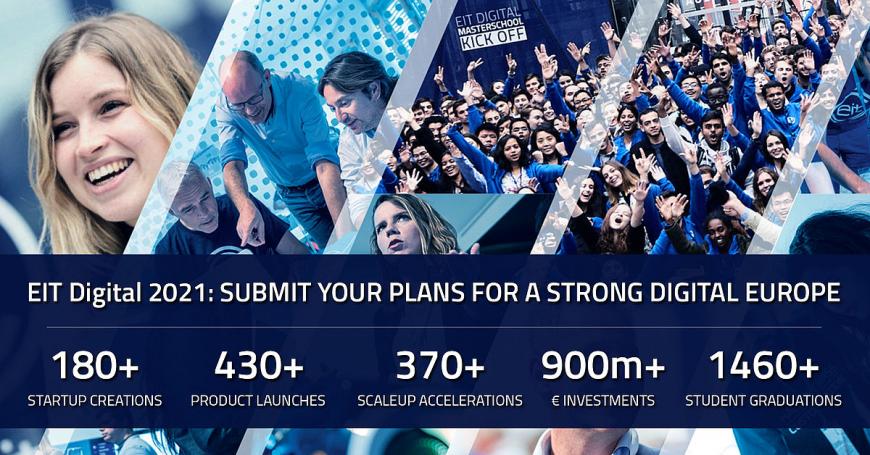 EIT DIGITAL MASTERSCHOOL KICK OFF

eit

EIT Digital 2021: SUBMIT YOUR PLANS FOR A STRONG DIGITAL EUROPE

180+
STARTUP CREATIONS

430+
PRODUCT LAUNCHES

370+
SCALEUP ACCELERATIONS

900m+
€ INVESTMENTS

1460+
STUDENT GRADUATIONS